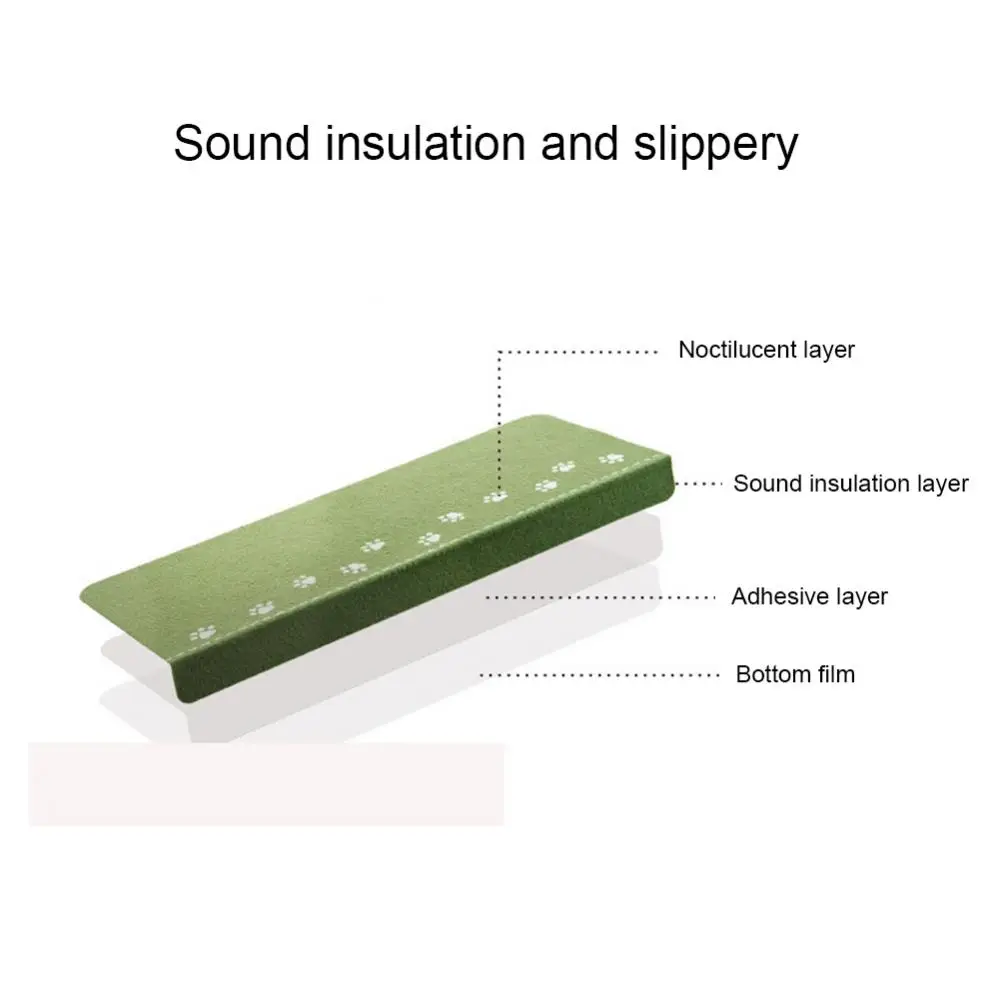 Sound insulation and slippery

Noctilucent layer

Sound insulation layer

Adhesive layer

Bottom film